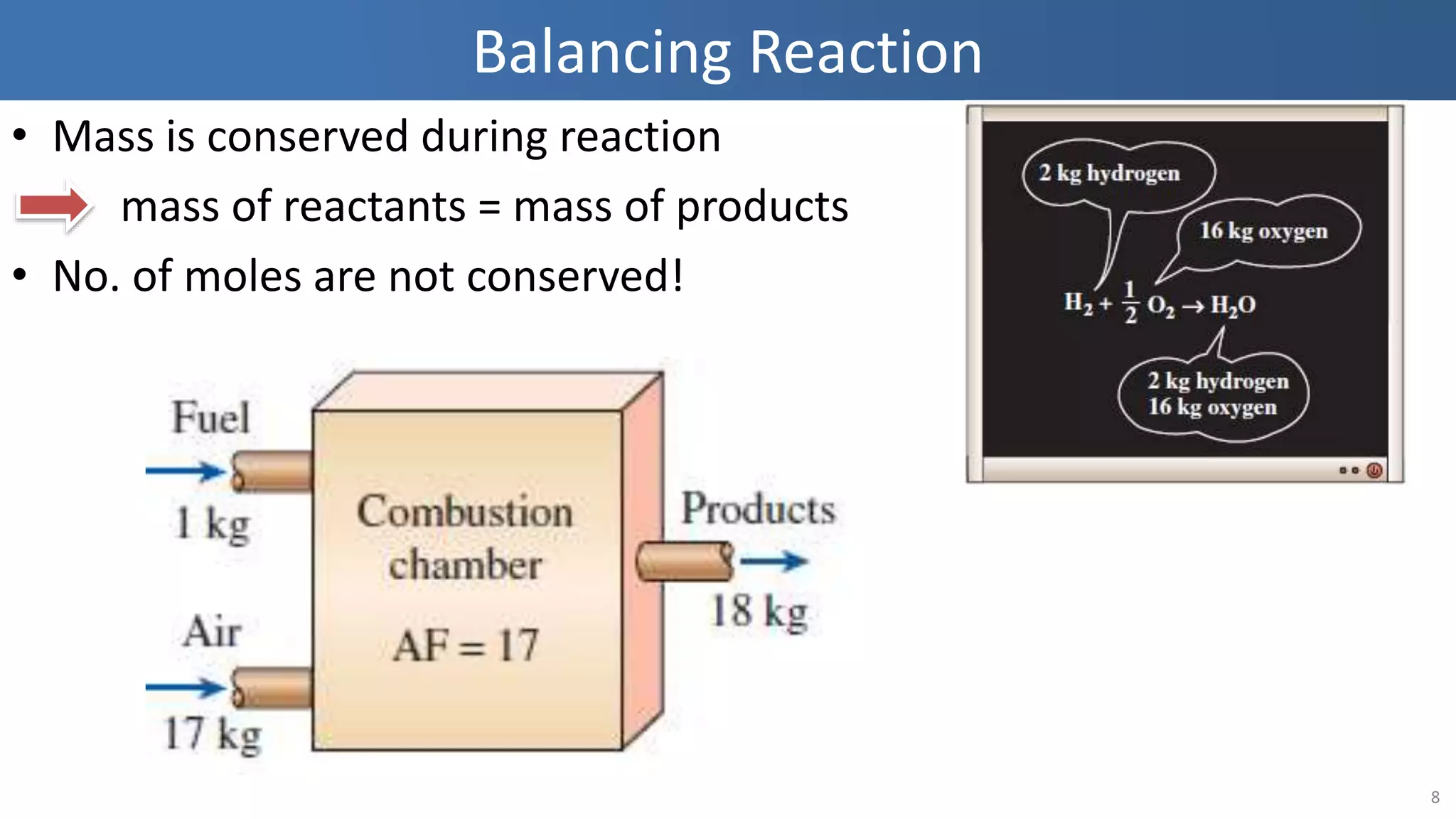 Balancing Reaction

• Mass is conserved during reaction

mass of reactants = mass of products

• No. of moles are not conserved!

2 kg hydrogen

16 kg oxygen

$H_2 + \frac{1}{2} O_2 \rightarrow H_2O$

2 kg hydrogen
16 kg oxygen

Fuel

1 kg

Air

17 kg

Combustion chamber

AF = 17

Products

18 kg

8